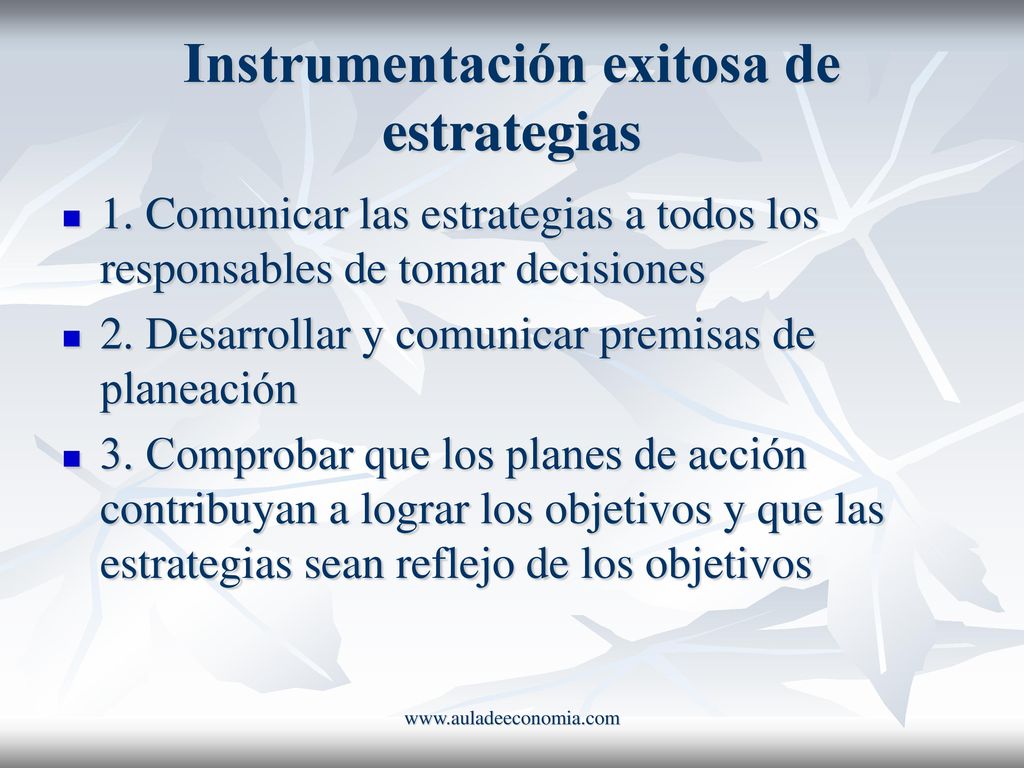 Instrumentación exitosa de estrategias

1. Comunicar las estrategias a todos los responsables de tomar decisiones

2. Desarrollar y comunicar premisas de planeación

3. Comprobar que los planes de acción contribuyan a lograr los objetivos y que las estrategias sean reflejo de los objetivos

www.auladeeconomia.com